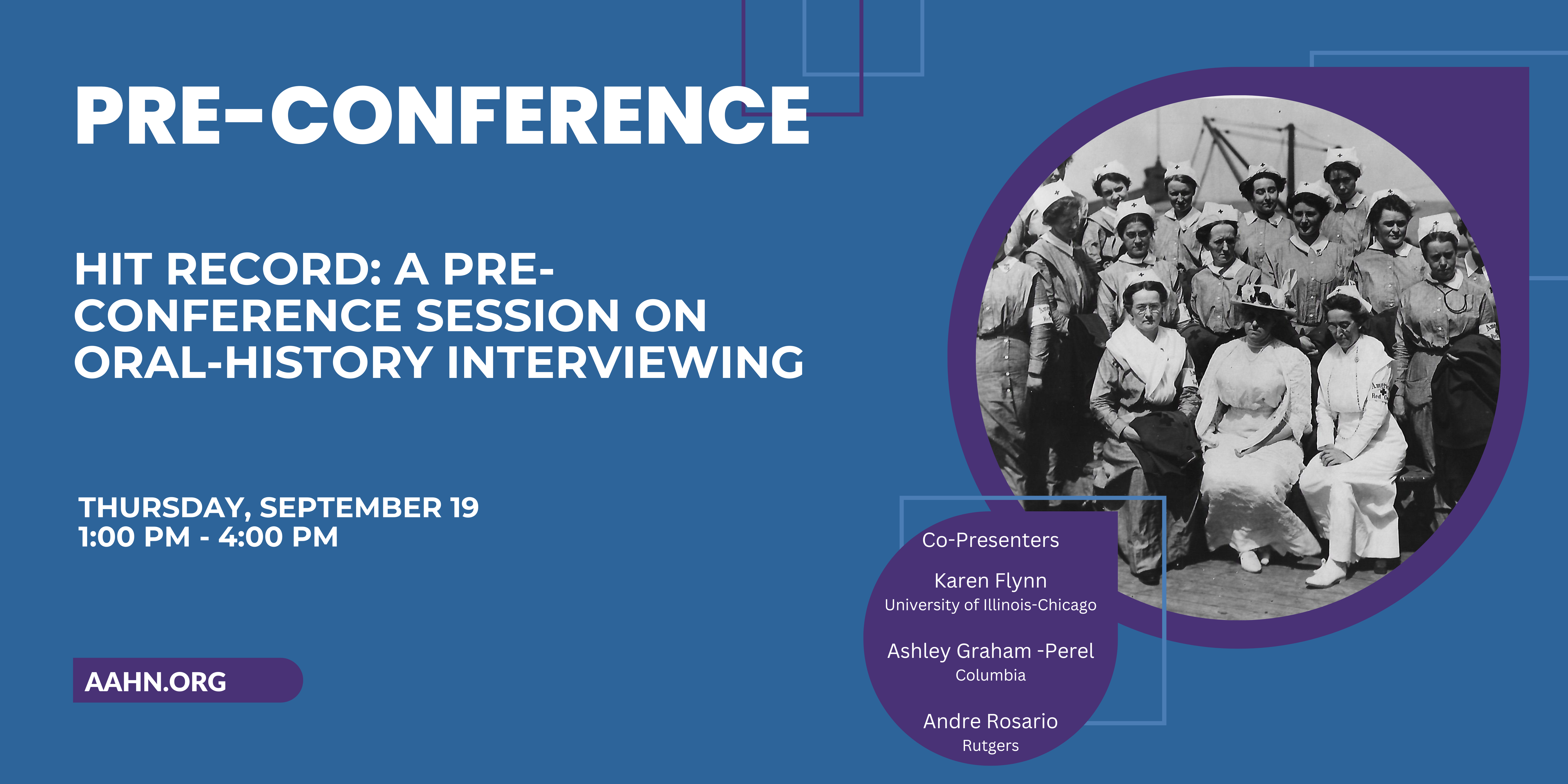 PRE-CONFERENCE

HIT RECORD: A PRE-CONFERENCE SESSION ON ORAL-HISTORY INTERVIEWING

THURSDAY, SEPTEMBER 19
1:00 PM - 4:00 PM

AAHN.ORG

Co-Presenters

Karen Flynn
University of Illinois-Chicago

Ashley Graham -Perel
Columbia

Andre Rosario
Rutgers